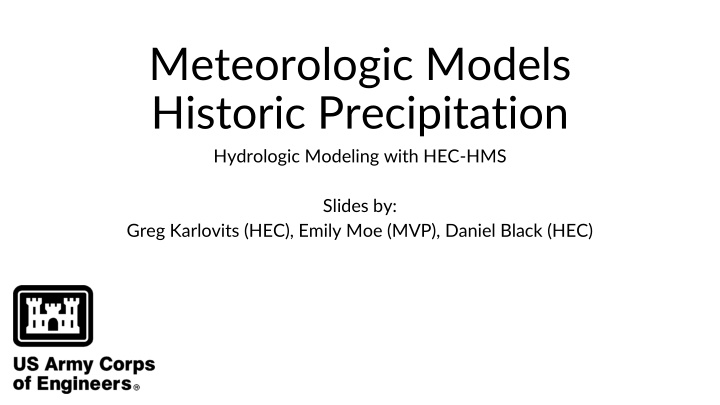 Meteorologic Models
Historic Precipitation

Hydrologic Modeling with HEC-HMS

Slides by:
Greg Karlovits (HEC), Emily Moe (MVP), Daniel Black (HEC)

US Army Corps of Engineers®